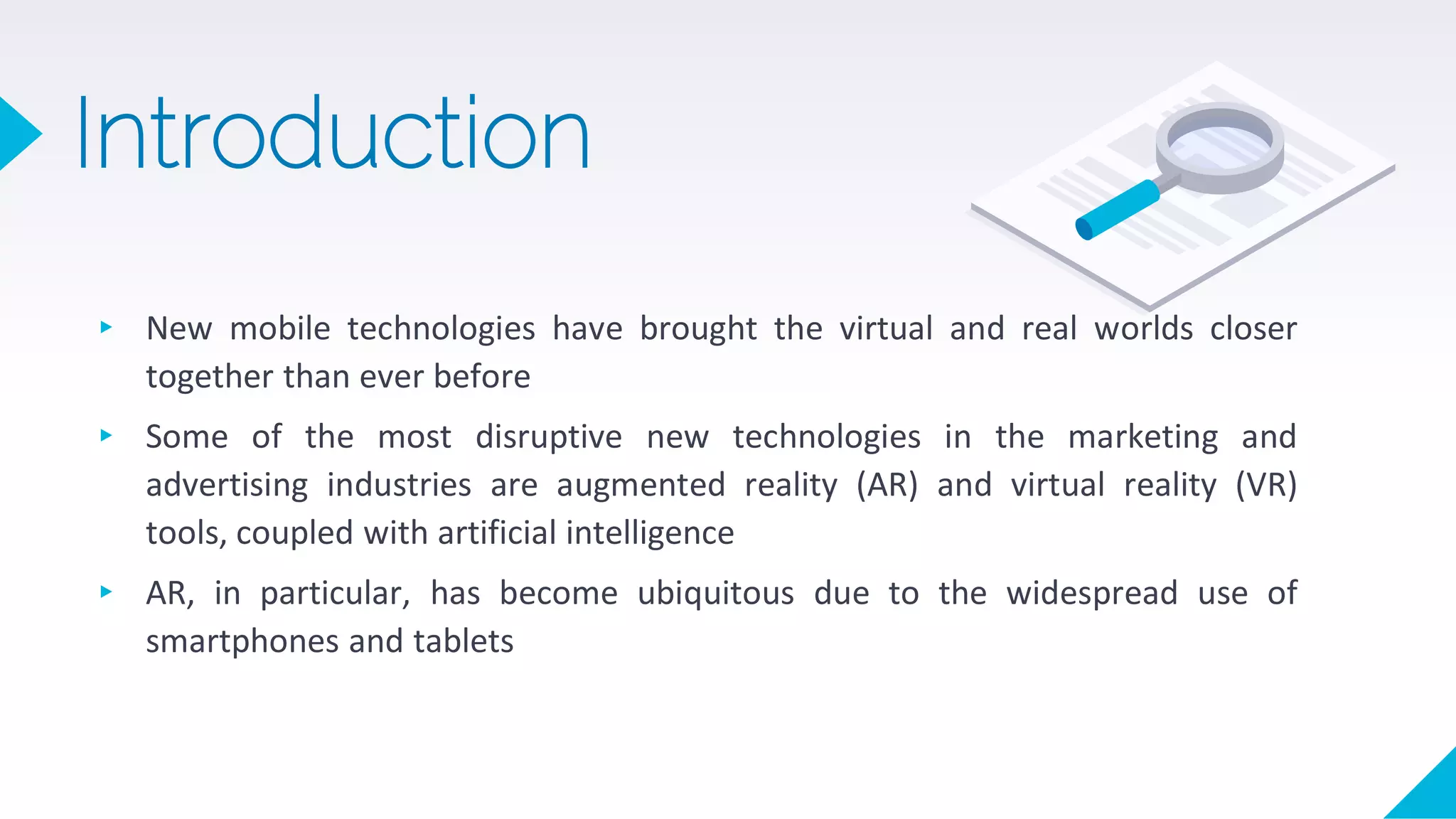 Introduction

▸ New mobile technologies have brought the virtual and real worlds closer together than ever before

▸ Some of the most disruptive new technologies in the marketing and advertising industries are augmented reality (AR) and virtual reality (VR) tools, coupled with artificial intelligence

▸ AR, in particular, has become ubiquitous due to the widespread use of smartphones and tablets